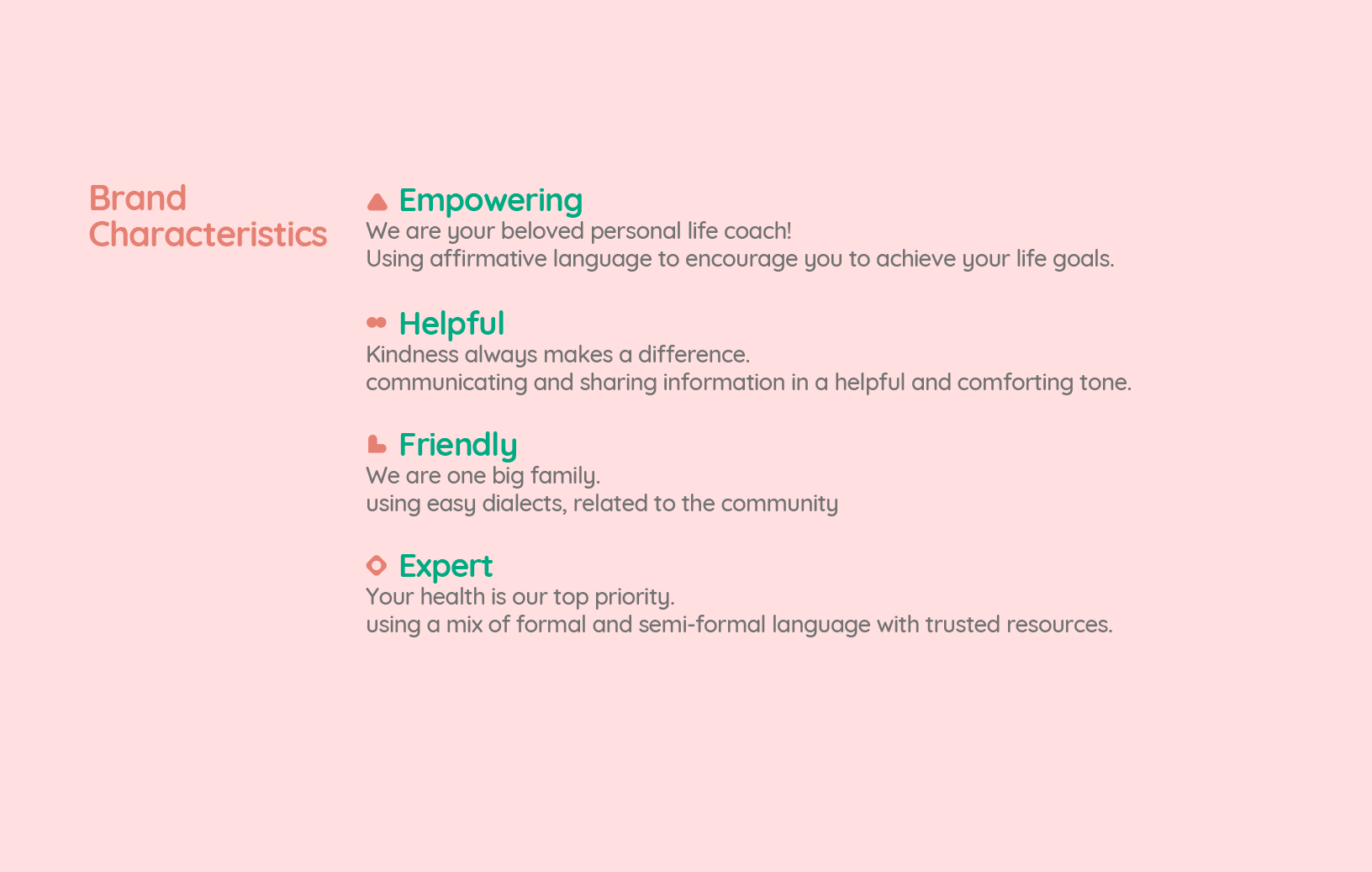 Brand Characteristics

Empowering
We are your beloved personal life coach!
Using affirmative language to encourage you to achieve your life goals.

Helpful
Kindness always makes a difference.
communicating and sharing information in a helpful and comforting tone.

Friendly
We are one big family.
using easy dialects, related to the community

Expert
Your health is our top priority.
using a mix of formal and semi-formal language with trusted resources.